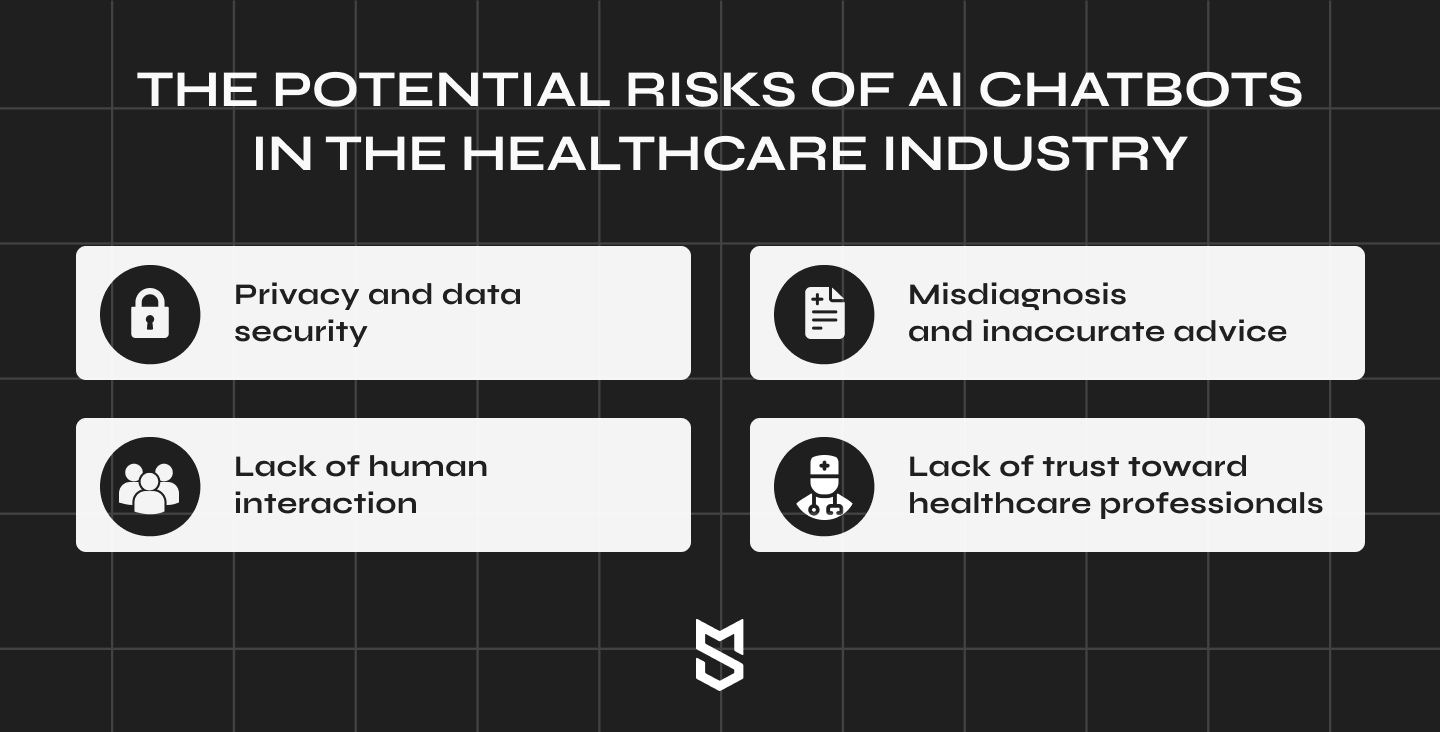 THE POTENTIAL RISKS OF AI CHATBOTS IN THE HEALTHCARE INDUSTRY

Privacy and data security

Misdiagnosis and inaccurate advice

Lack of human interaction

Lack of trust toward healthcare professionals